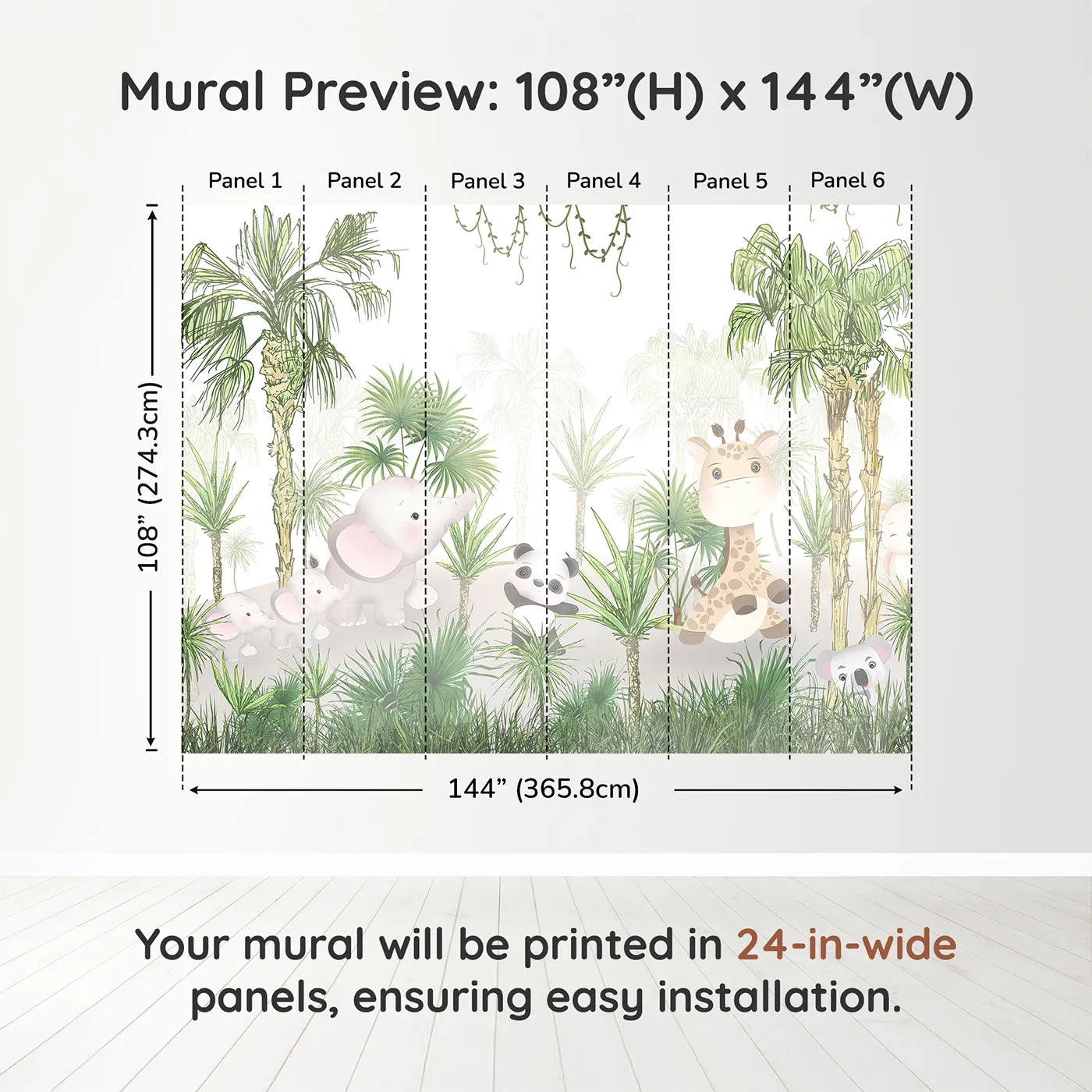 Mural Preview: 108”(H) x 144”(W)

Panel 1
Panel 2
Panel 3
Panel 4
Panel 5
Panel 6

108” (274.3cm)

144” (365.8cm)

Your mural will be printed in 24-in-wide panels, ensuring easy installation.